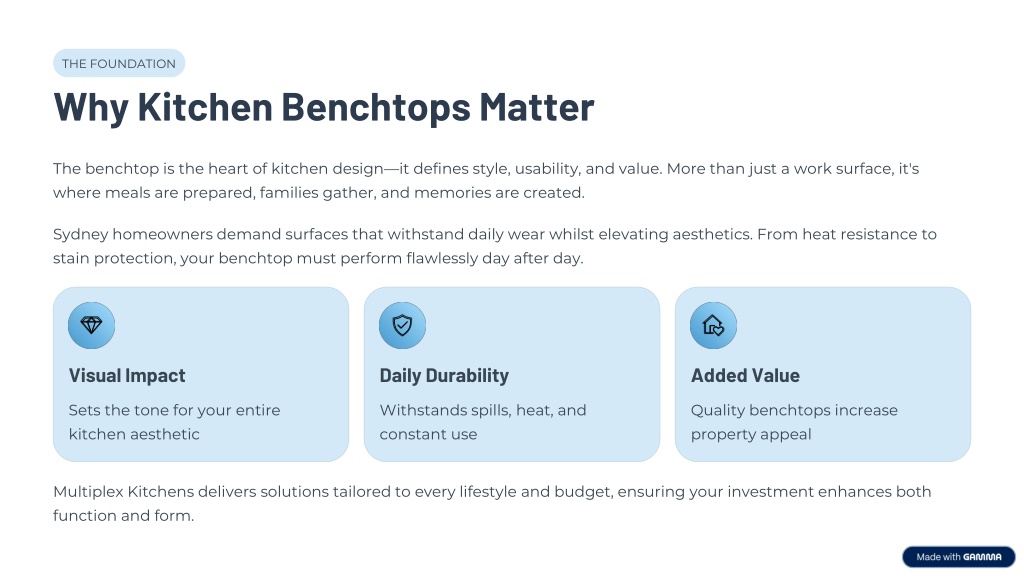 THE FOUNDATION

Why Kitchen Benchtops Matter

The benchtop is the heart of kitchen design—it defines style, usability, and value. More than just a work surface, it's where meals are prepared, families gather, and memories are created.

Sydney homeowners demand surfaces that withstand daily wear whilst elevating aesthetics. From heat resistance to stain protection, your benchtop must perform flawlessly day after day.

Visual Impact

Sets the tone for your entire kitchen aesthetic

Daily Durability

Withstands spills, heat, and constant use

Added Value

Quality benchtops increase property appeal

Multiplex Kitchens delivers solutions tailored to every lifestyle and budget, ensuring your investment enhances both function and form.

Made with GAMMA